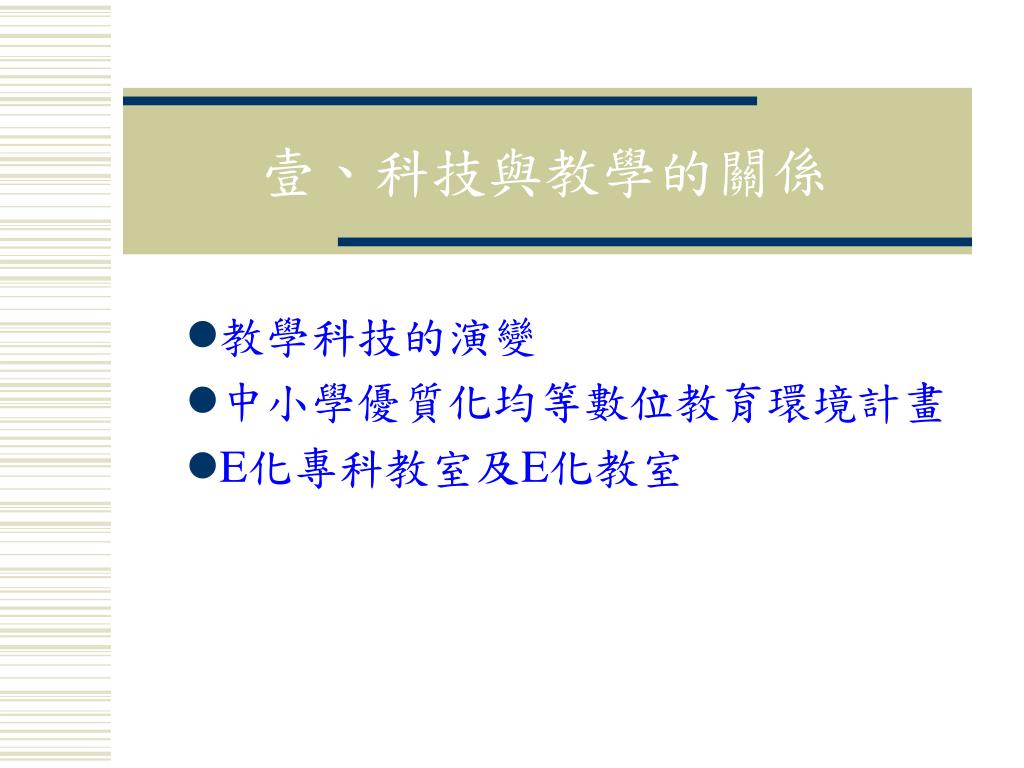 壹、科技與教學的關係

●教學科技的演變
●中小學優質化均等數位教育環境計畫
●E化專科教室及E化教室